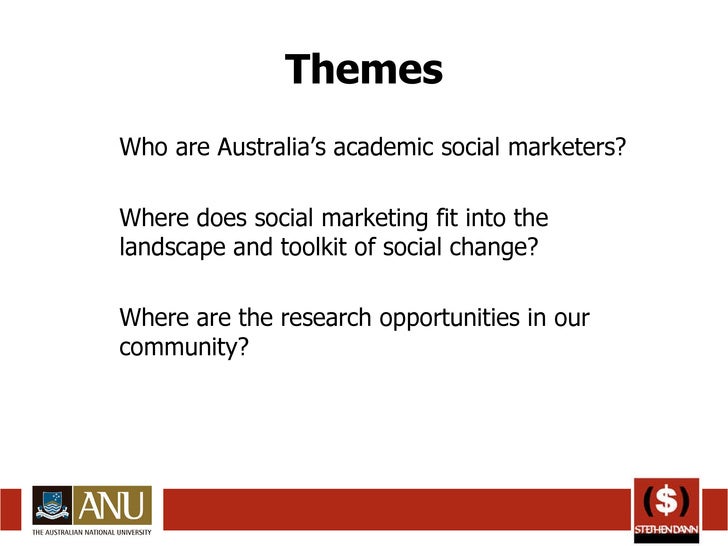 Themes

Who are Australia's academic social marketers?

Where does social marketing fit into the landscape and toolkit of social change?

Where are the research opportunities in our community?

ANU
THE AUSTRALIAN NATIONAL UNIVERSITY

($)
STEPHEN DANN